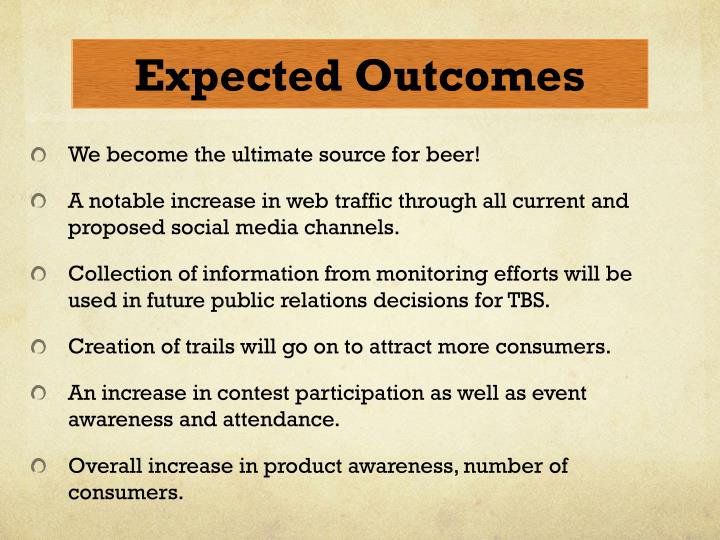 Expected Outcomes

We become the ultimate source for beer!

A notable increase in web traffic through all current and proposed social media channels.

Collection of information from monitoring efforts will be used in future public relations decisions for TBS.

Creation of trails will go on to attract more consumers.

An increase in contest participation as well as event awareness and attendance.

Overall increase in product awareness, number of consumers.